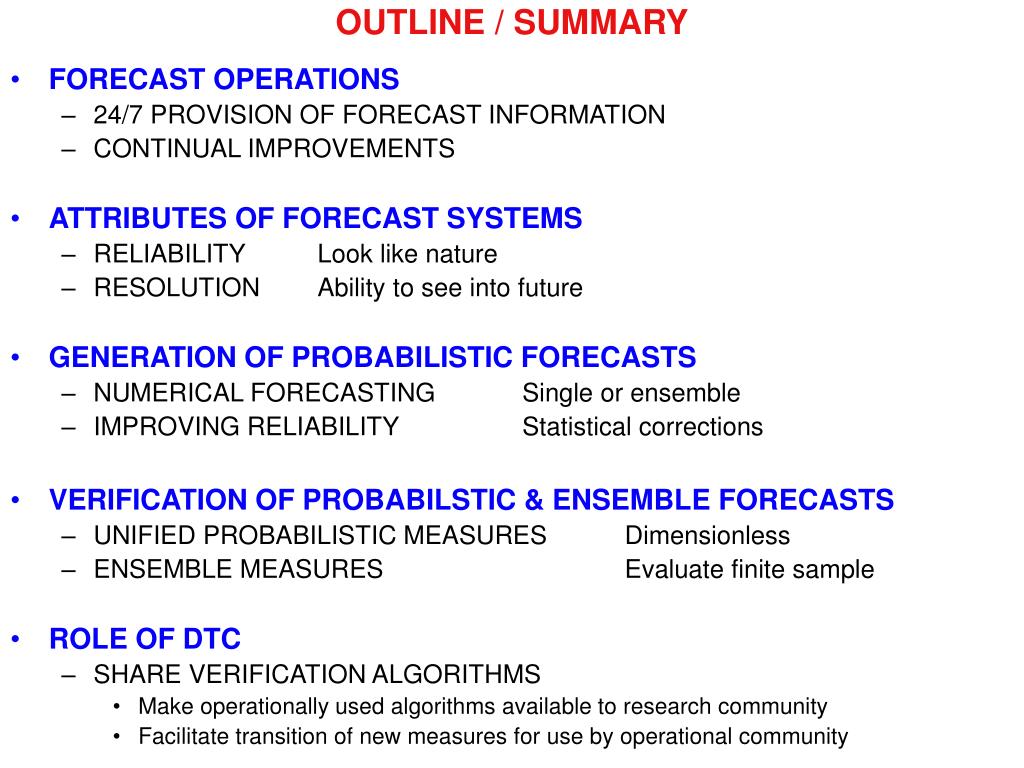 OUTLINE / SUMMARY

• FORECAST OPERATIONS
– 24/7 PROVISION OF FORECAST INFORMATION
– CONTINUAL IMPROVEMENTS

• ATTRIBUTES OF FORECAST SYSTEMS
– RELIABILITY Look like nature
– RESOLUTION Ability to see into future

• GENERATION OF PROBABILISTIC FORECASTS
– NUMERICAL FORECASTING Single or ensemble
– IMPROVING RELIABILITY Statistical corrections

• VERIFICATION OF PROBABILSTIC & ENSEMBLE FORECASTS
– UNIFIED PROBABILISTIC MEASURES Dimensionless
– ENSEMBLE MEASURES Evaluate finite sample

• ROLE OF DTC
– SHARE VERIFICATION ALGORITHMS
• Make operationally used algorithms available to research community
• Facilitate transition of new measures for use by operational community